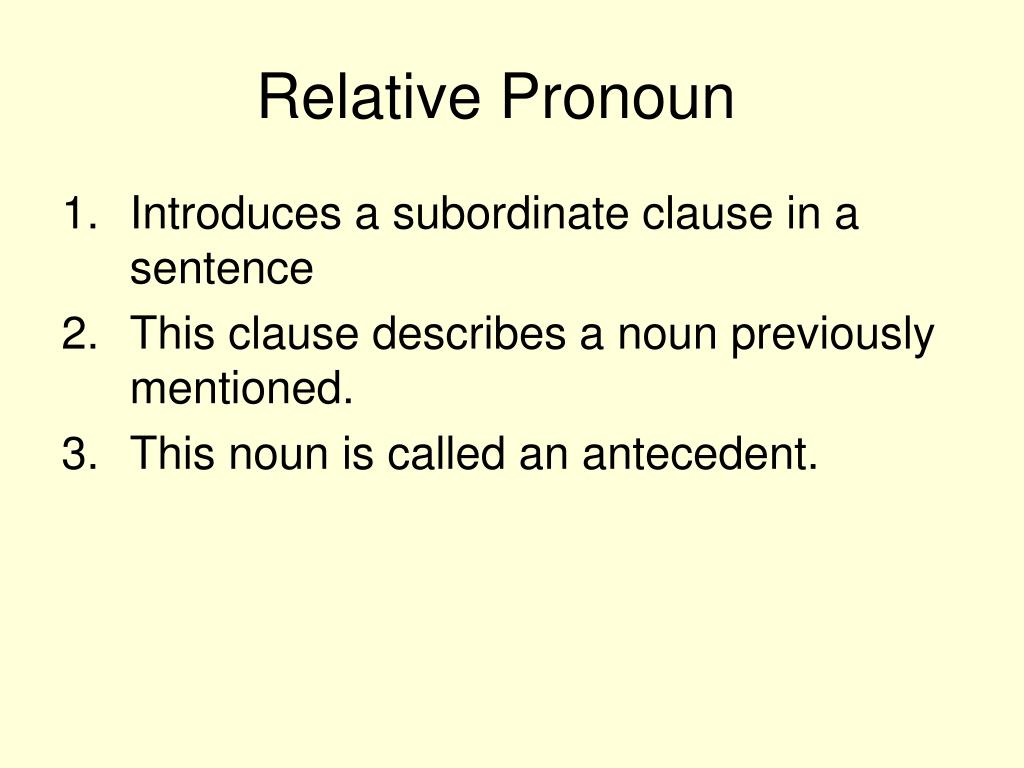 Relative Pronoun

1. Introduces a subordinate clause in a sentence
2. This clause describes a noun previously mentioned.
3. This noun is called an antecedent.